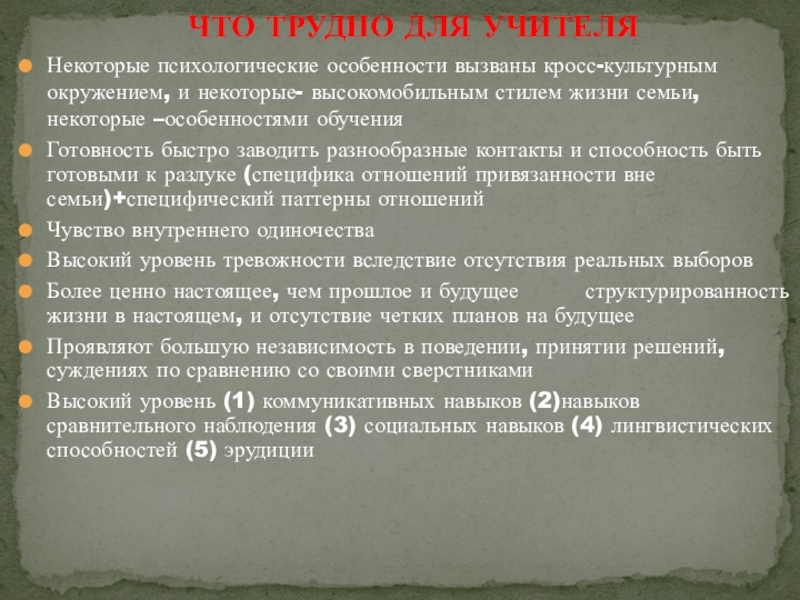 ЧТО ТРУДНО ДЛЯ УЧИТЕЛЯ

Некоторые психологические особенности вызваны кросс-культурным окружением, и некоторые- высокомобильным стилем жизни семьи, некоторые –особенностями обучения

Готовность быстро заводить разнообразные контакты и способность быть готовыми к разлуке (специфика отношений привязанности вне семьи)+специфический паттерны отношений

Чувство внутреннего одиночества

Высокий уровень тревожности вследствие отсутствия реальных выборов

Более ценно настоящее, чем прошлое и будущее структурированность жизни в настоящем, и отсутствие четких планов на будущее

Проявляют большую независимость в поведении, принятии решений, суждениях по сравнению со своими сверстниками

Высокий уровень (1) коммуникативных навыков (2)навыков сравнительного наблюдения (3) социальных навыков (4) лингвистических способностей (5) эрудиции